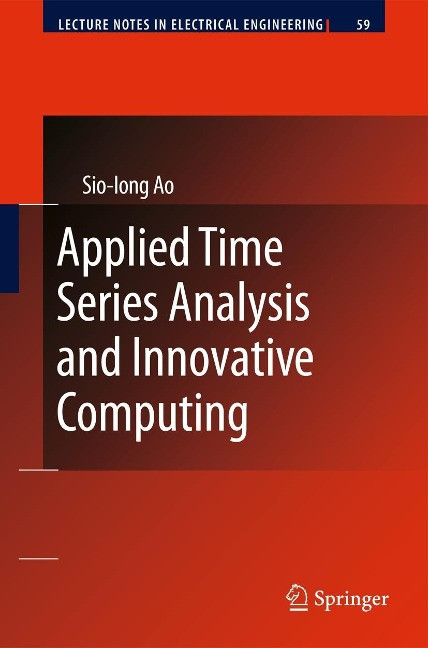 LECTURE NOTES IN ELECTRICAL ENGINEERING 59

Sio-Iong Ao

Applied Time Series Analysis and Innovative Computing

Springer